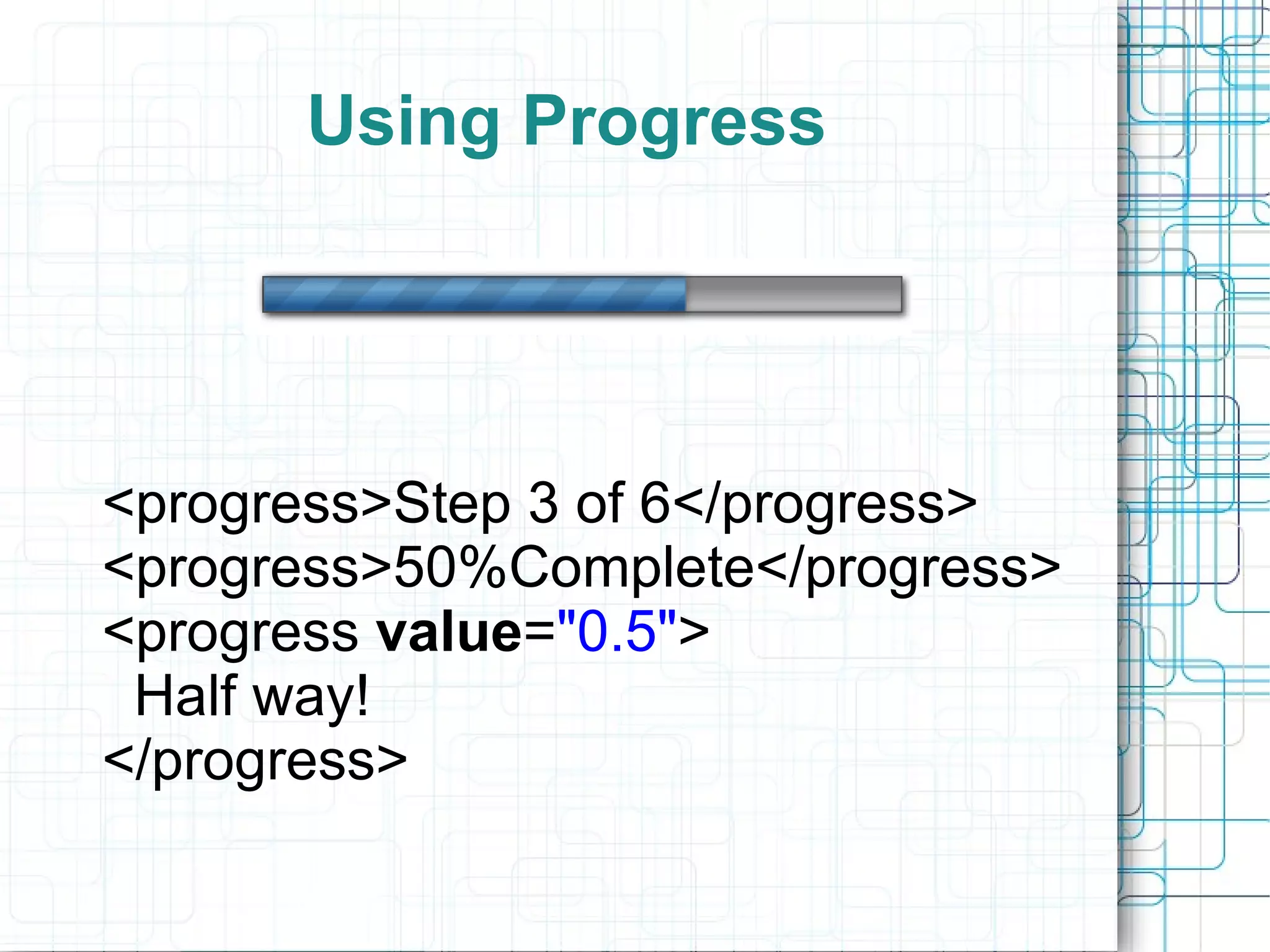 Using Progress

<progress>Step 3 of 6</progress>
<progress>50%Complete</progress>
<progress value="0.5">
Half way!
</progress>